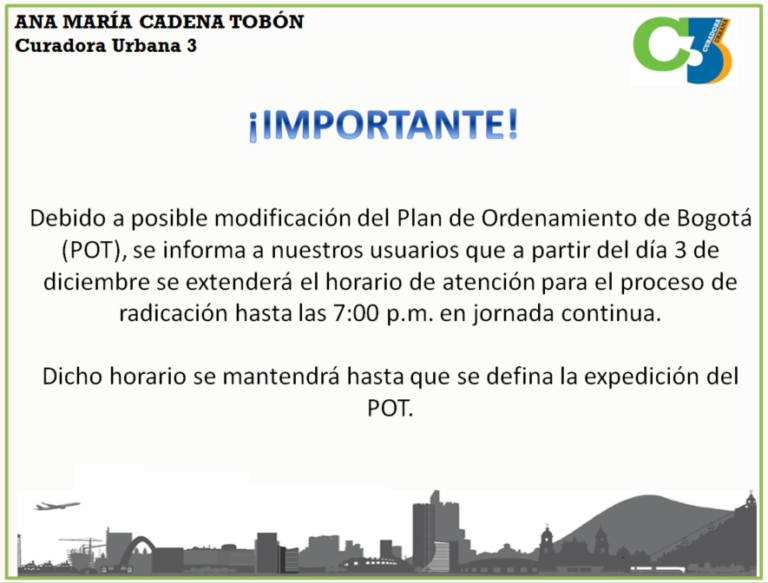 ANA MARÍA CADENA TOBÓN
Curadora Urbana 3

C3 CURADORA URBANA

¡IMPORTANTE!

Debido a posible modificación del Plan de Ordenamiento de Bogotá (POT), se informa a nuestros usuarios que a partir del día 3 de diciembre se extenderá el horario de atención para el proceso de radicación hasta las 7:00 p.m. en jornada continua.

Dicho horario se mantendrá hasta que se defina la expedición del POT.